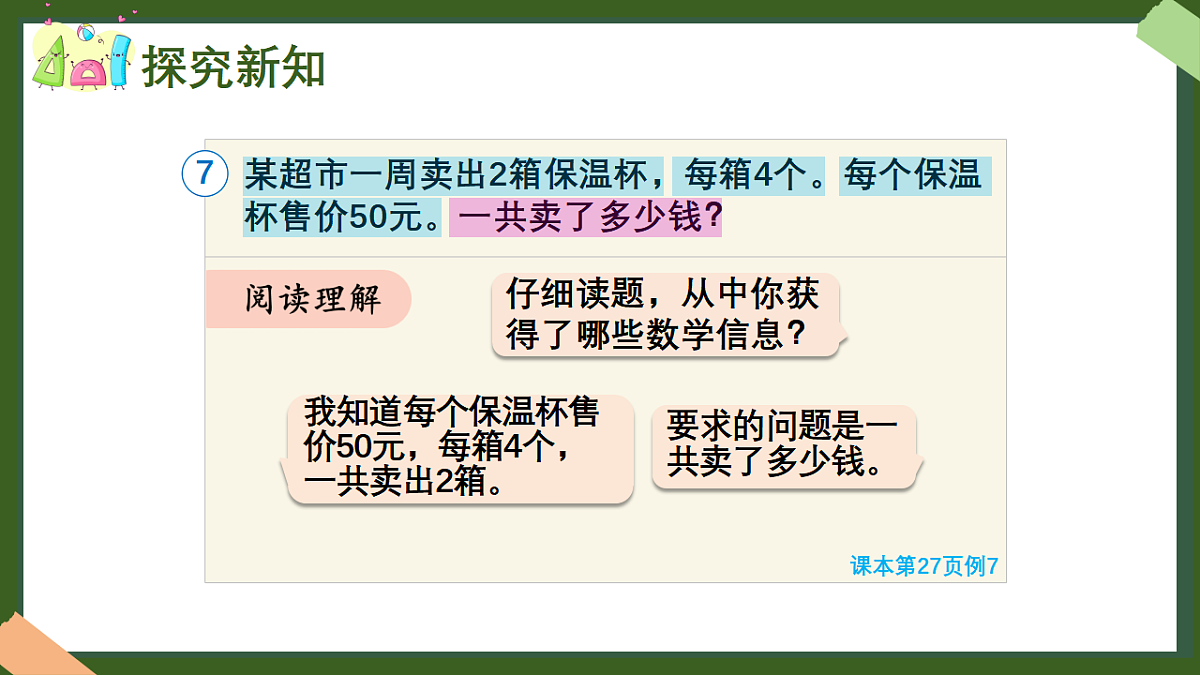 探究新知

7 某超市一周卖出2箱保温杯，每箱4个。每个保温杯售价50元。一共卖了多少钱？

阅读理解

仔细读题，从中你获得了哪些数学信息？

我知道每个保温杯售价50元，每箱4个，一共卖出2箱。

要求的问题是一共卖了多少钱。

课本第27页例7